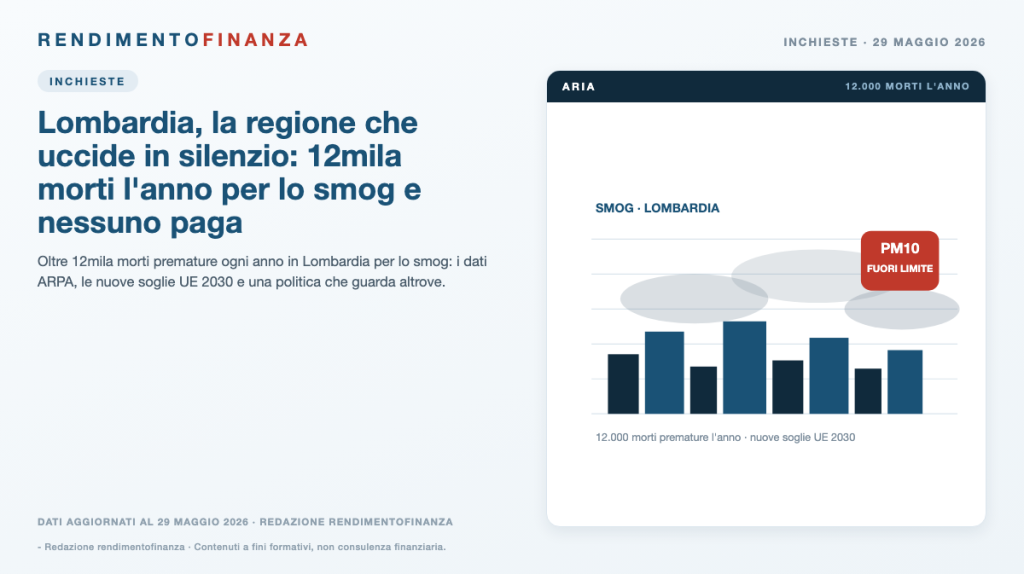 RENDIMENTOFINANZA

INCHIESTE · 29 MAGGIO 2026

INCHIESTE

Lombardia, la regione che uccide in silenzio: 12mila morti l'anno per lo smog e nessuno paga

Oltre 12mila morti premature ogni anno in Lombardia per lo smog: i dati ARPA, le nuove soglie UE 2030 e una politica che guarda altrove.

ARIA

12.000 MORTI L'ANNO

SMOG · LOMBARDIA

PM10
FUORI LIMITE

12.000 morti premature l'anno · nuove soglie UE 2030

DATI AGGIORNATI AL 29 MAGGIO 2026 · REDAZIONE RENDIMENTOFINANZA

- Redazione rendimentofinanza · Contenuti a fini formativi, non consulenza finanziaria.